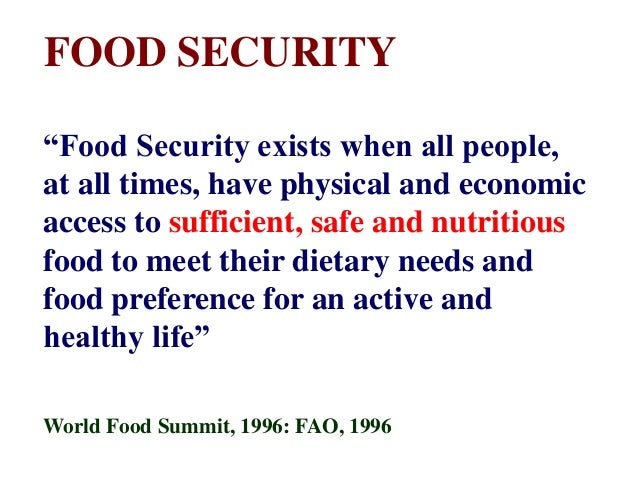 FOOD SECURITY

“Food Security exists when all people, at all times, have physical and economic access to sufficient, safe and nutritious food to meet their dietary needs and food preference for an active and healthy life”

World Food Summit, 1996: FAO, 1996